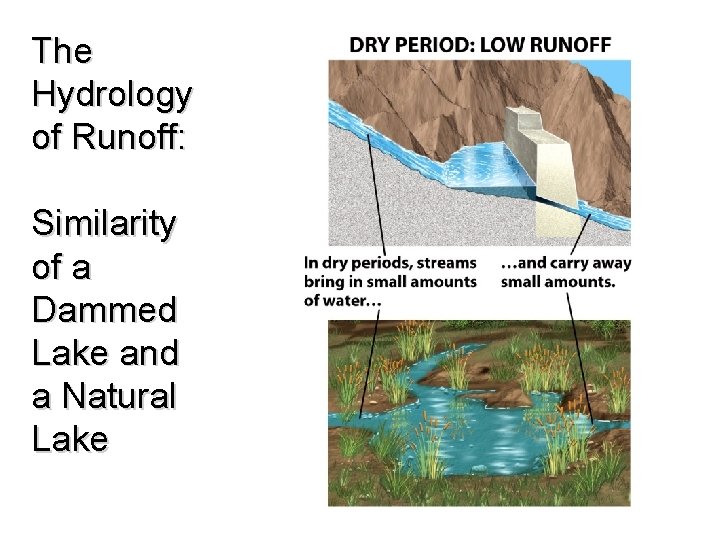 The Hydrology of Runoff:

Similarity of a Dammed Lake and a Natural Lake

DRY PERIOD: LOW RUNOFF

In dry periods, streams bring in small amounts of water…

…and carry away small amounts.